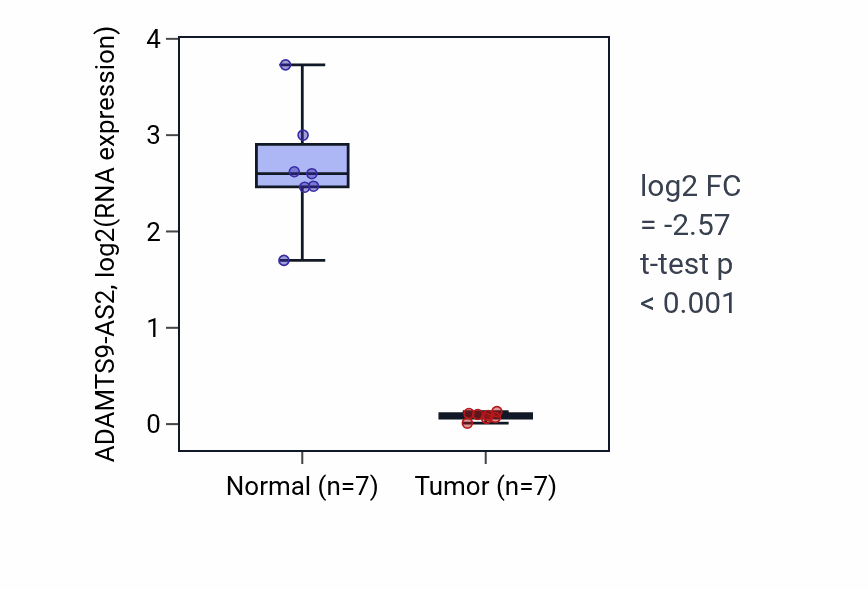 ADAMTS9-AS2, log2(RNA expression)

4
3
2
1
0

Normal (n=7)
Tumor (n=7)

log2 FC
= -2.57
t-test p
< 0.001